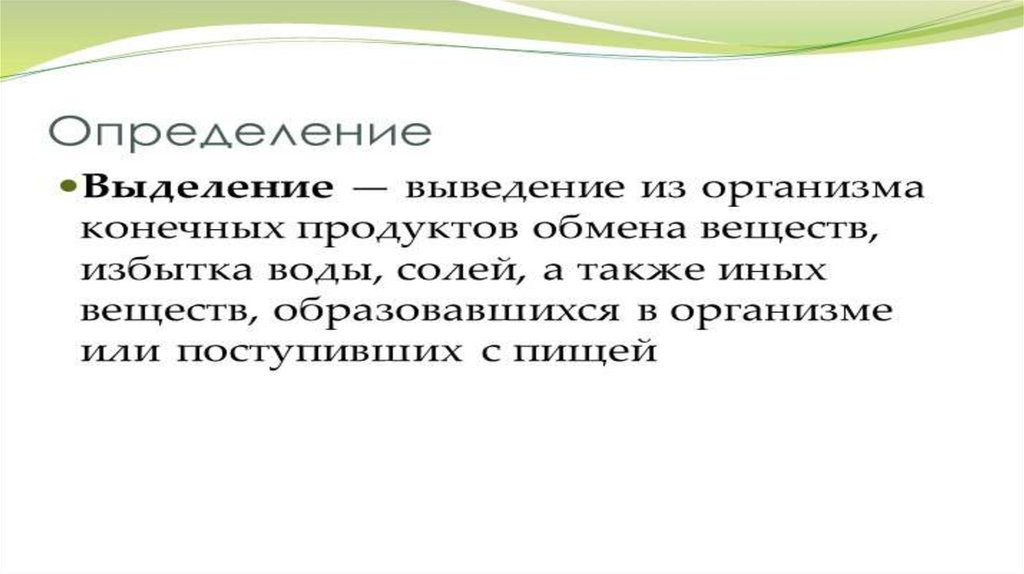 Определение

• Выделение — выведение из организма конечных продуктов обмена веществ, избытка воды, солей, а также иных веществ, образовавшихся в организме или поступивших с пищей